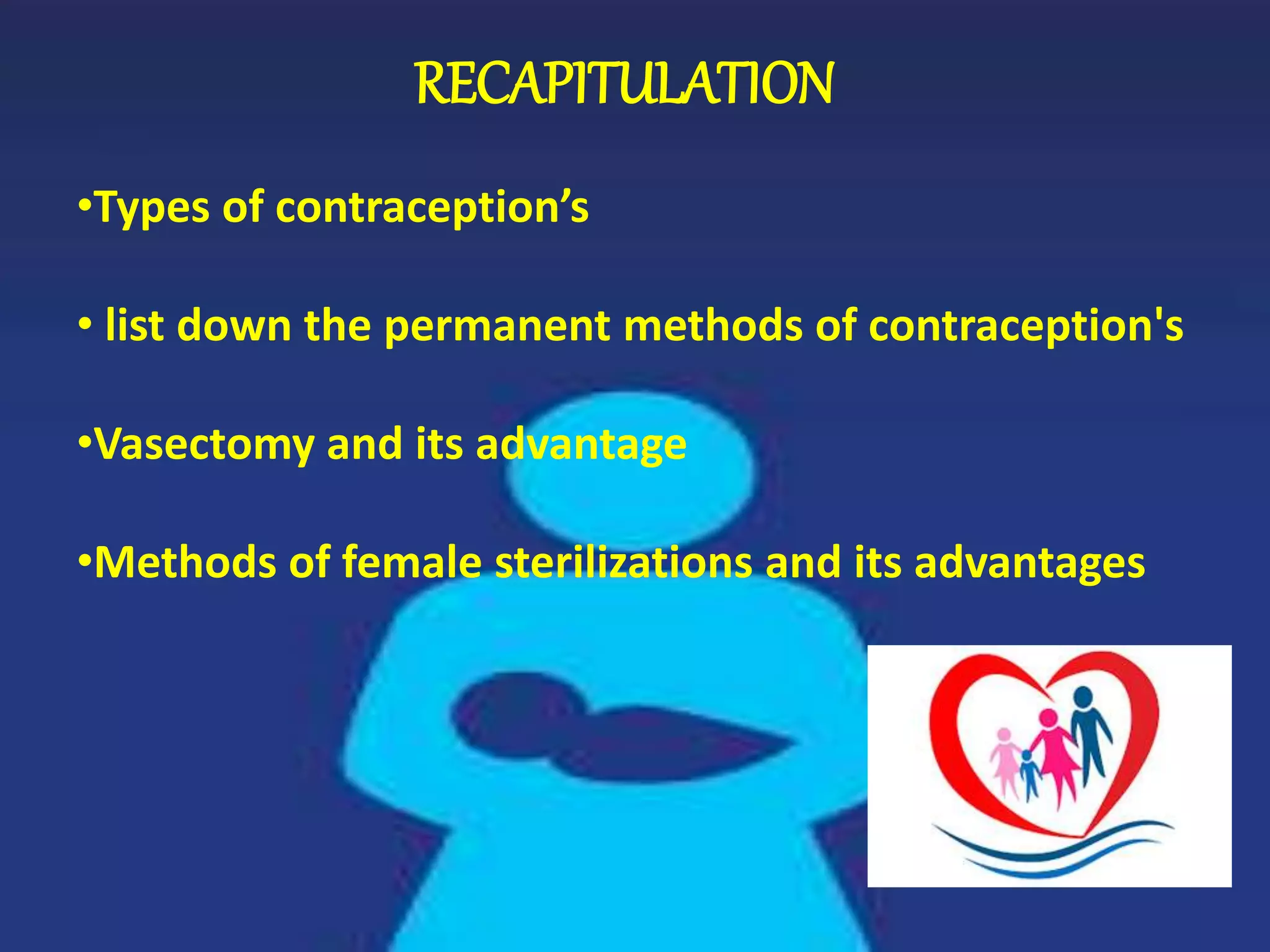 RECAPITULATION

•Types of contraception’s

• list down the permanent methods of contraception's

•Vasectomy and its advantage

•Methods of female sterilizations and its advantages